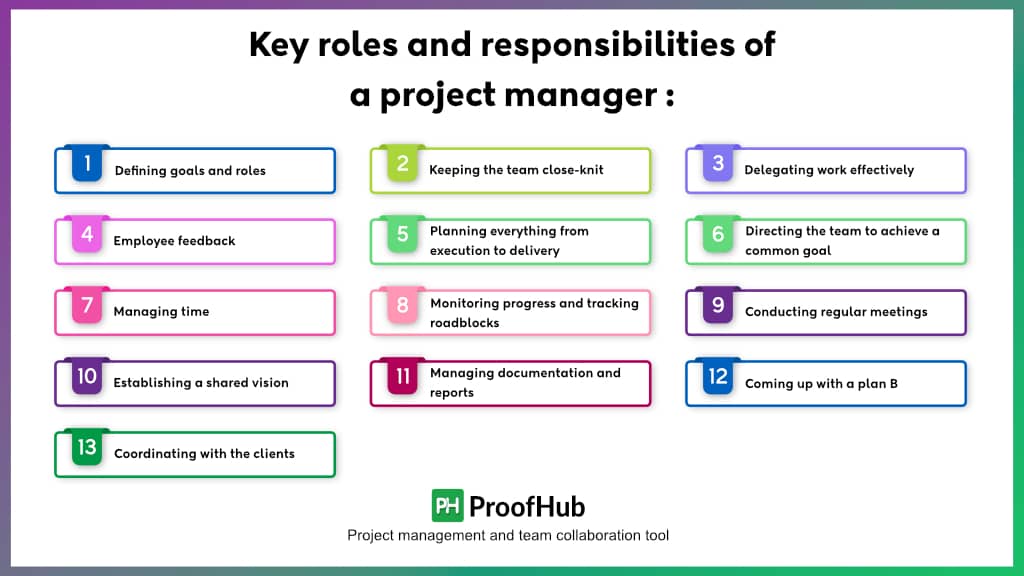 Key roles and responsibilities of a project manager :

1 Defining goals and roles

2 Keeping the team close-knit

3 Delegating work effectively

4 Employee feedback

5 Planning everything from execution to delivery

6 Directing the team to achieve a common goal

7 Managing time

8 Monitoring progress and tracking roadblocks

9 Conducting regular meetings

10 Establishing a shared vision

11 Managing documentation and reports

12 Coming up with a plan B

13 Coordinating with the clients

PH ProofHub

Project management and team collaboration tool